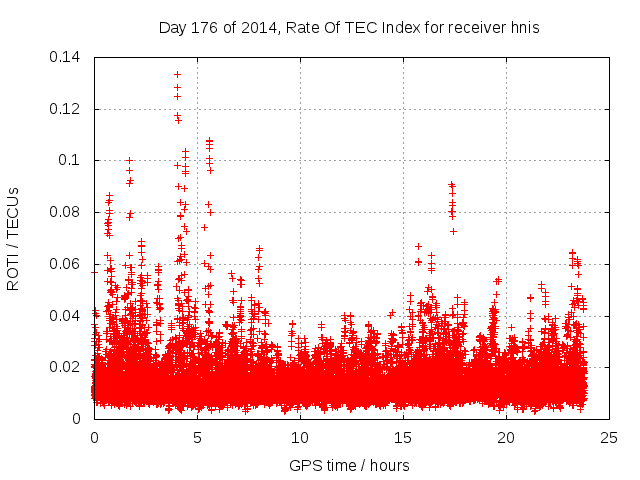 Day 176 of 2014, Rate Of TEC Index for receiver hnis

ROTI / TECUs

0.14
0.12
0.1
0.08
0.06
0.04
0.02
0

0
5
10
15
20
25

GPS time / hours